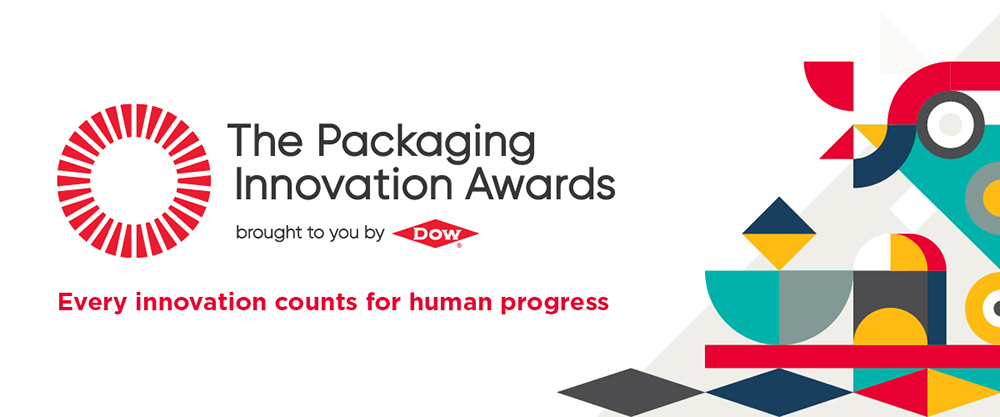 The Packaging Innovation Awards

brought to you by DOW

Every innovation counts for human progress